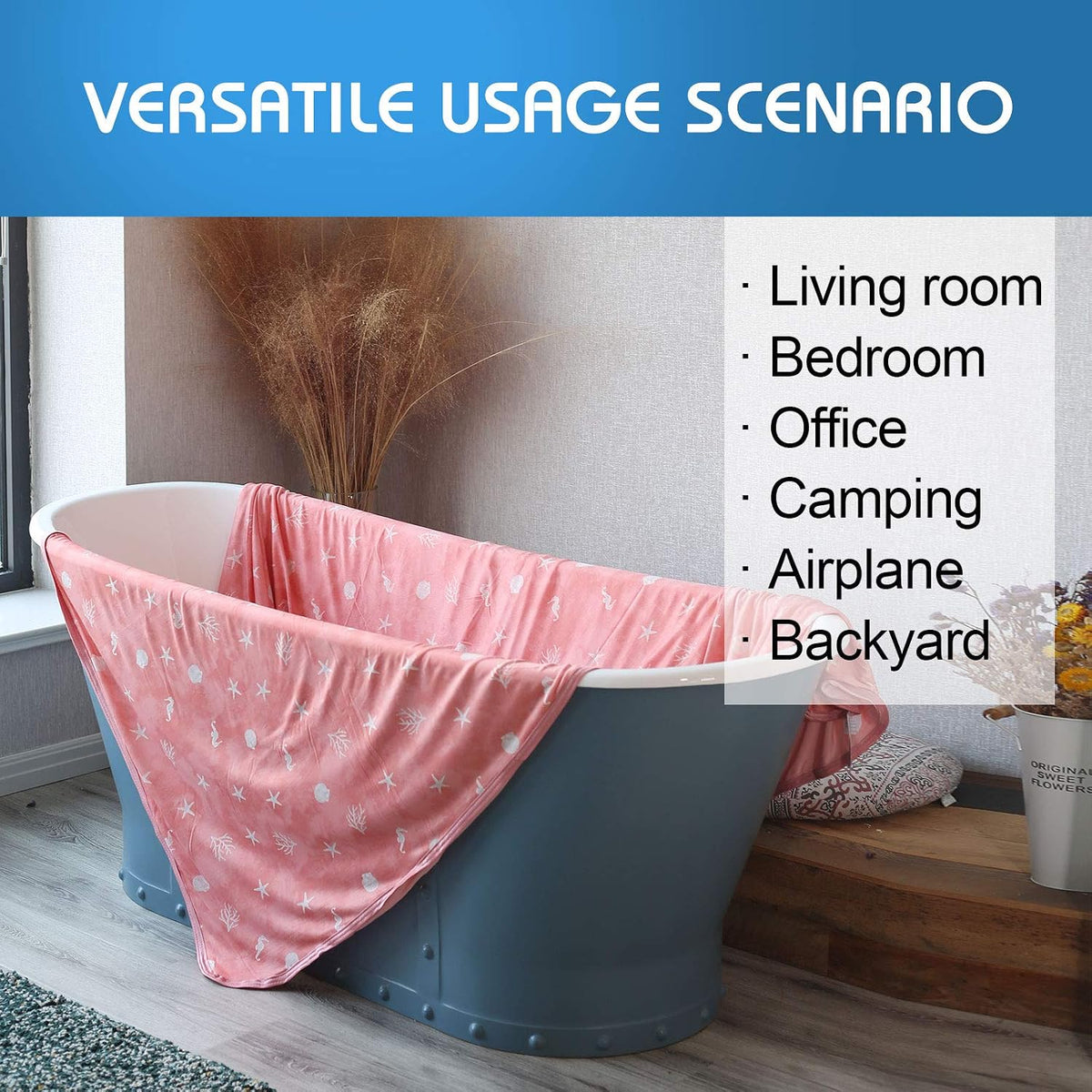 VERSATILE USAGE SCENARIO

· Living room
· Bedroom
· Office
· Camping
· Airplane
· Backyard

ORIGINAL SWEET FLOWERS